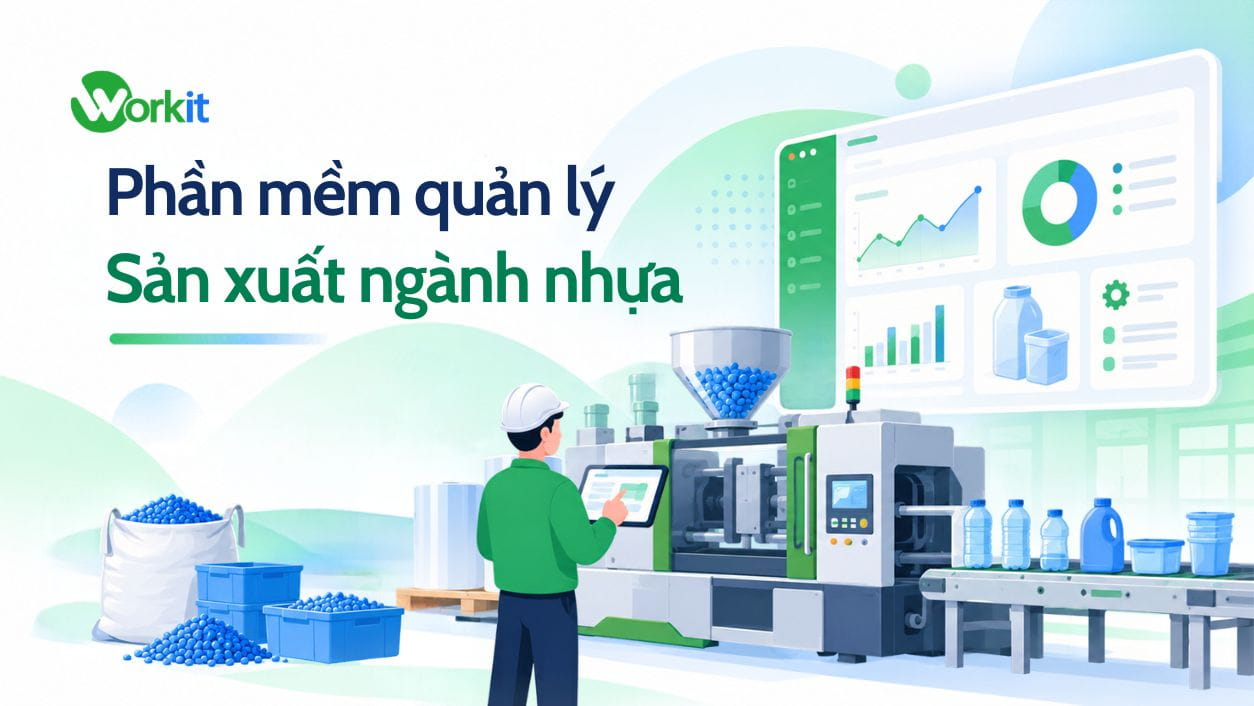 Workit

Phần mềm quản lý
Sản xuất ngành nhựa